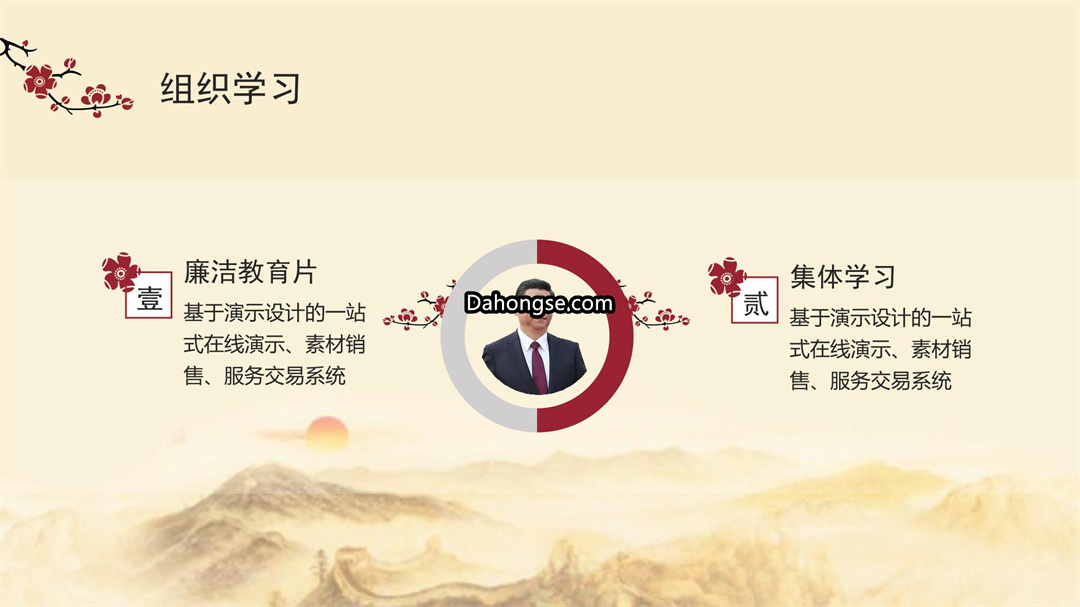 组织学习

壹
廉洁教育片
基于演示设计的一站式在线演示、素材销售、服务交易系统

Dahongse.com

贰
集体学习
基于演示设计的一站式在线演示、素材销售、服务交易系统